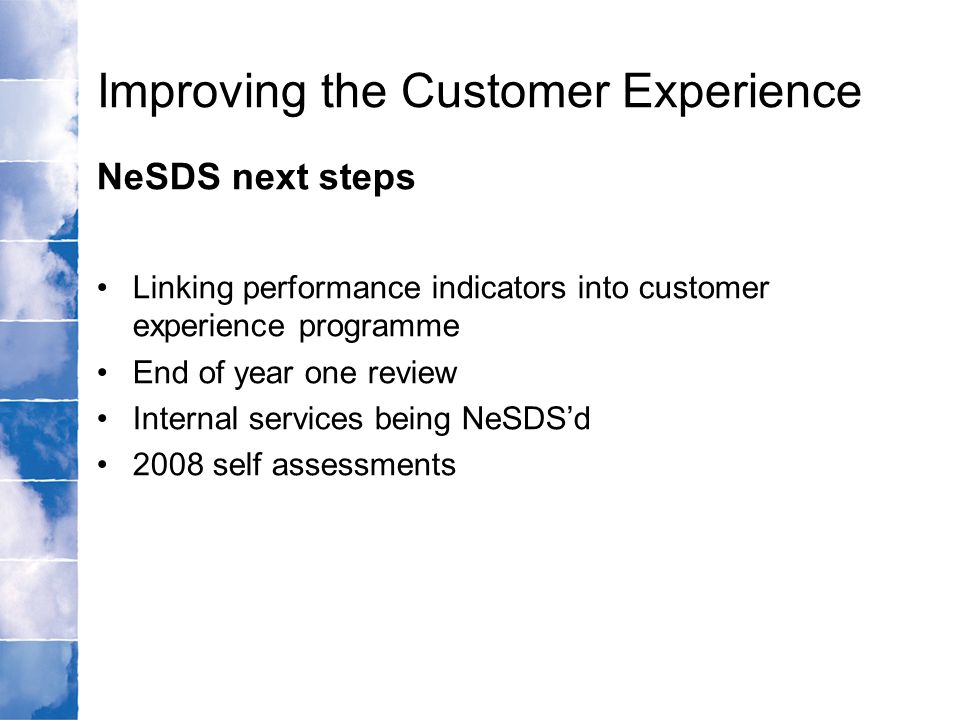 Improving the Customer Experience

NeSDS next steps

• Linking performance indicators into customer experience programme
• End of year one review
• Internal services being NeSDS'd
• 2008 self assessments